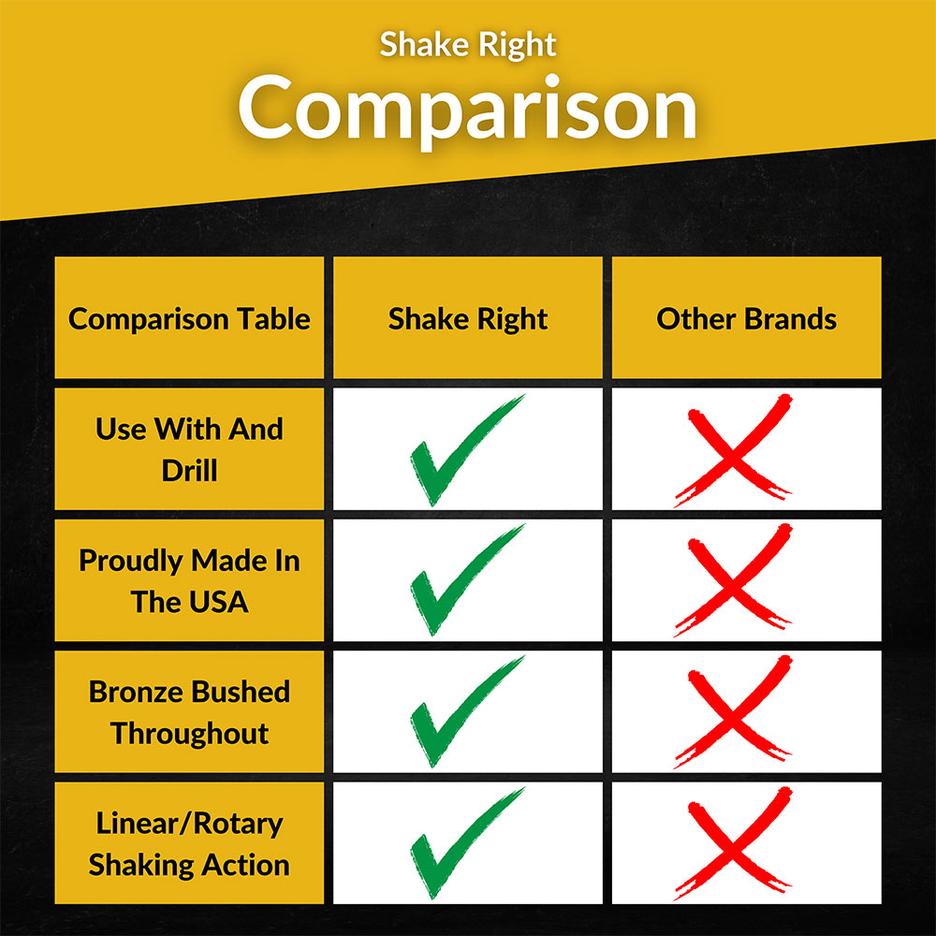 Shake Right
Comparison

| Comparison Table | Shake Right | Other Brands |
|---|---|---|
| Use With And Drill | ✓ | ✗ |
| Proudly Made In The USA | ✓ | ✗ |
| Bronze Bushed Throughout | ✓ | ✗ |
| Linear/Rotary Shaking Action | ✓ | ✗ |